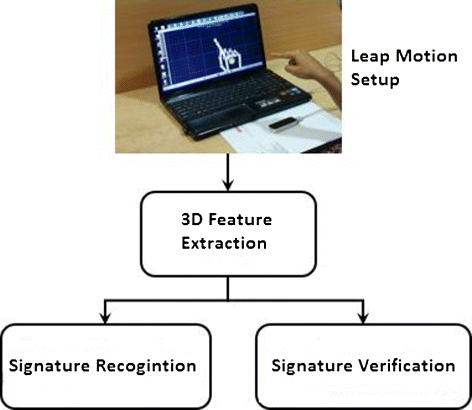 Leap Motion Setup

3D Feature Extraction

Signature Recogintion

Signature Verification